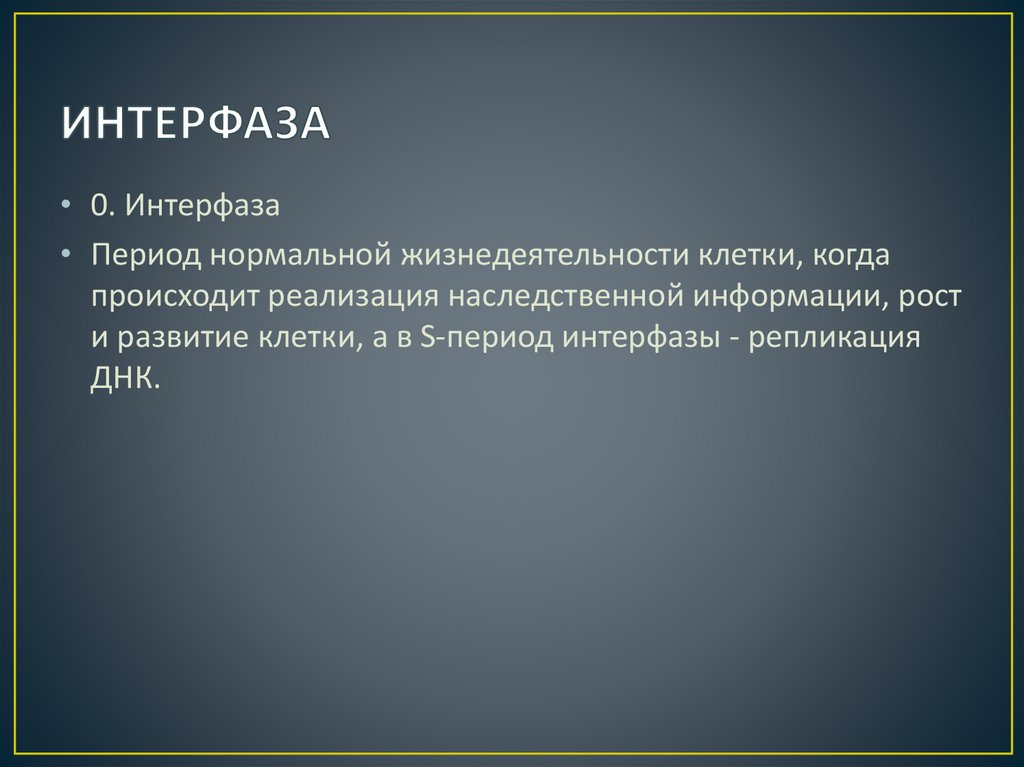 ИНТЕРФАЗА

• 0. Интерфаза

• Период нормальной жизнедеятельности клетки, когда происходит реализация наследственной информации, рост и развитие клетки, а в S-период интерфазы - репликация ДНК.